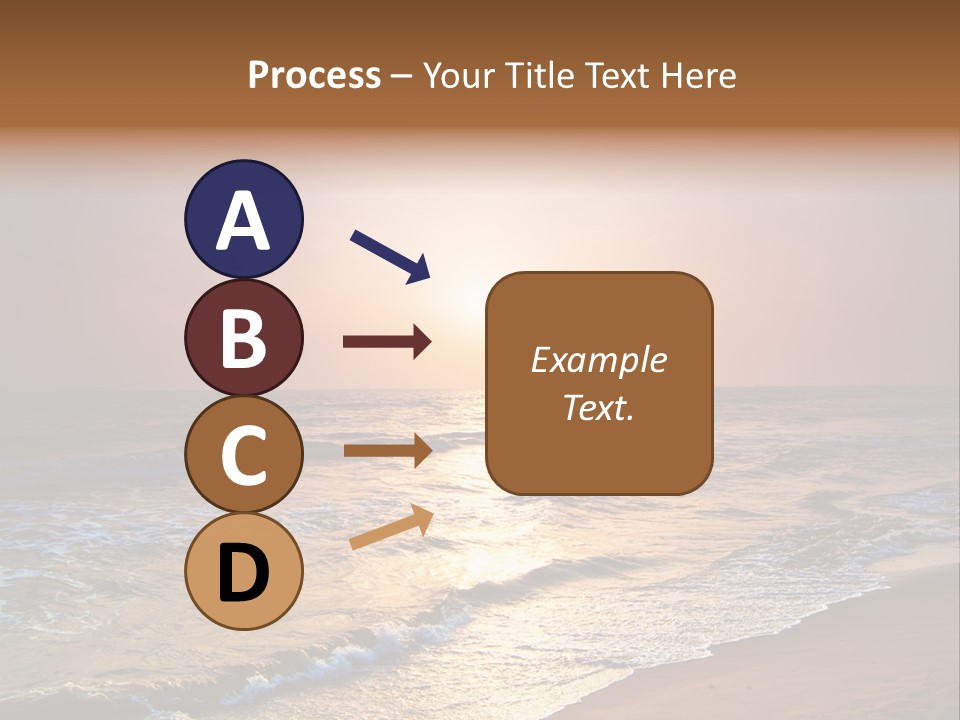 Process – Your Title Text Here

A

B

C

D

Example Text.